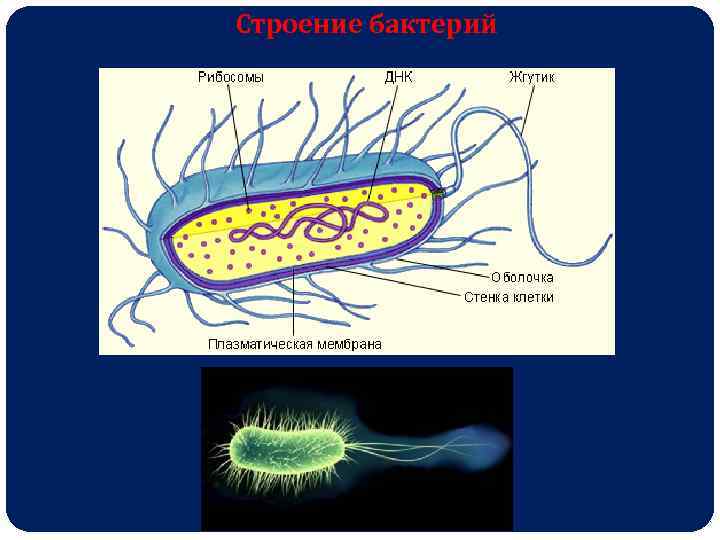 Строение бактерий

Рибосомы
ДНК
Жгутик
Оболочка
Стенка клетки
Плазматическая мембрана